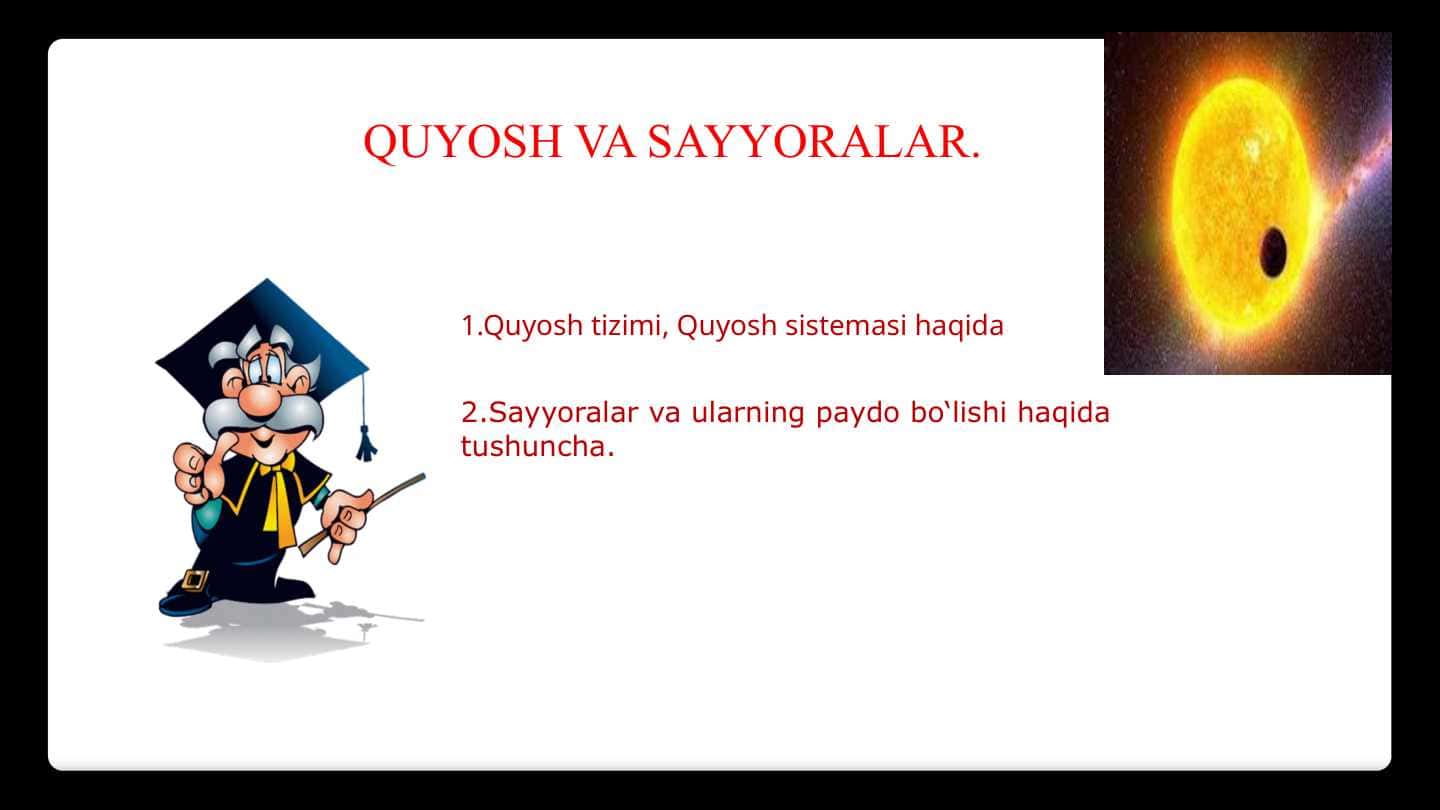 QUYOSH VA SAYYORALAR.

1.Quyosh tizimi, Quyosh sistemasi haqida

2.Sayyoralar va ularning paydo bo‘lishi haqida tushuncha.